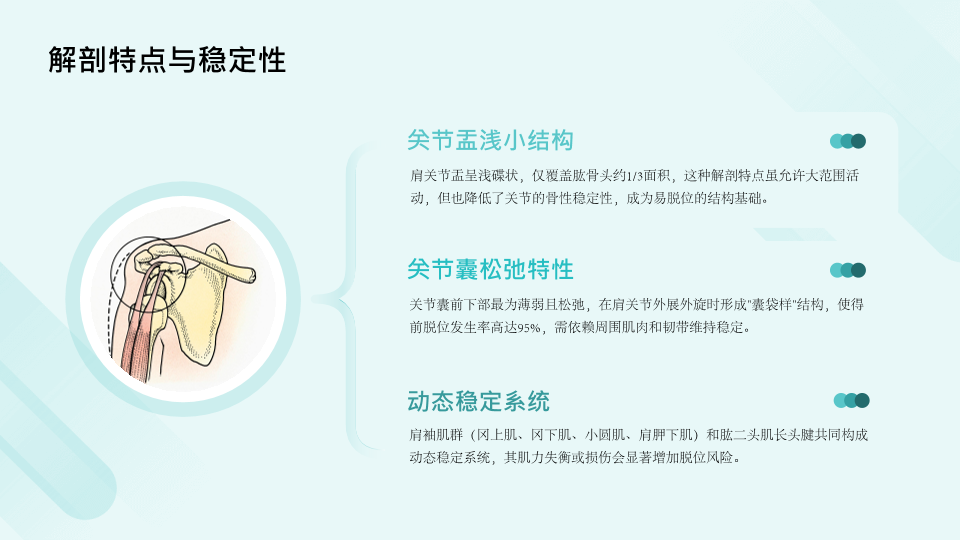 解剖特点与稳定性

关节盂浅小结构

肩关节盂呈浅碟状，仅覆盖肱骨头约1/3面积，这种解剖特点虽允许大范围活动，但也降低了关节的骨性稳定性，成为易脱位的结构基础。

关节囊松弛特性

关节囊前下部最为薄弱且松弛，在肩关节外展外旋时形成"囊袋样"结构，使得前脱位发生率高达95%，需依赖周围肌肉和韧带维持稳定。

动态稳定系统

肩袖肌群（冈上肌、冈下肌、小圆肌、肩胛下肌）和肱二头肌长头腱共同构成动态稳定系统，其肌力失衡或损伤会显著增加脱位风险。